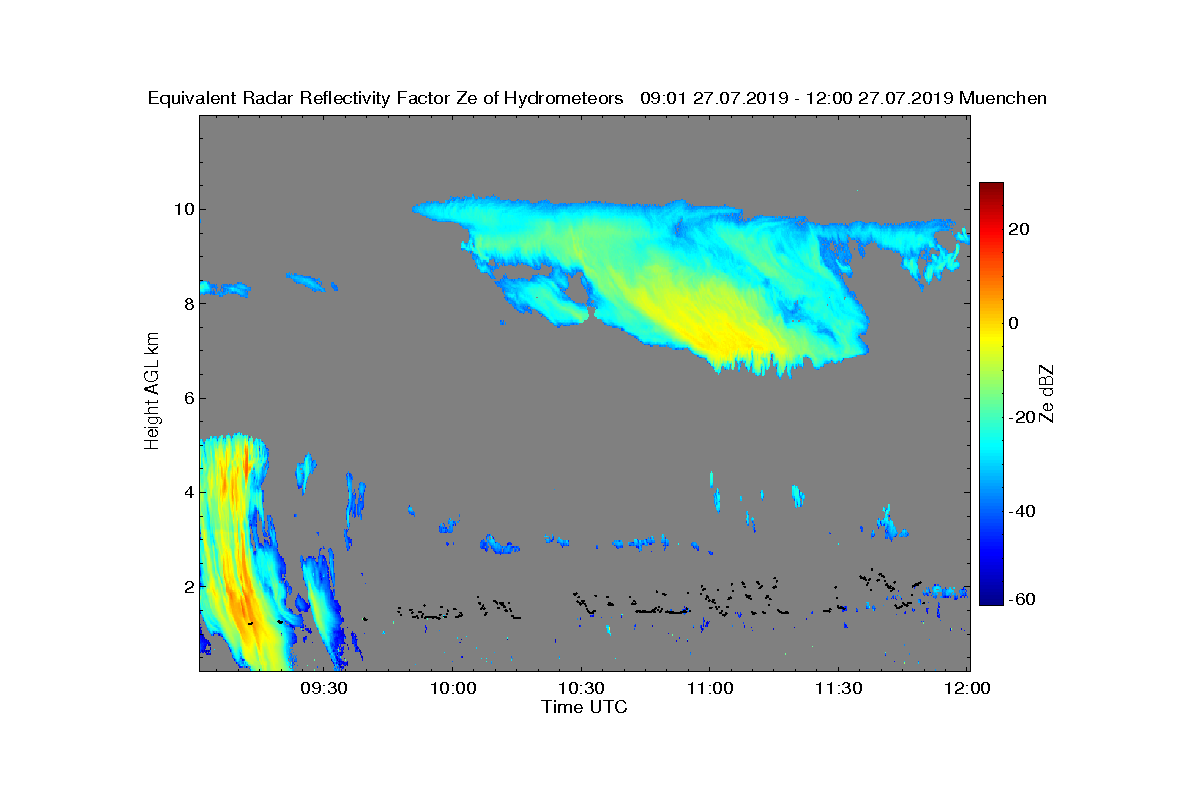 Equivalent Radar Reflectivity Factor Ze of Hydrometeors 09:01 27.07.2019 - 12:00 27.07.2019 Muenchen

Height AGL km

10
8
6
4
2

09:30
10:00
10:30
11:00
11:30
12:00
Time UTC

20
0
-20
-40
-60
Ze dBZ